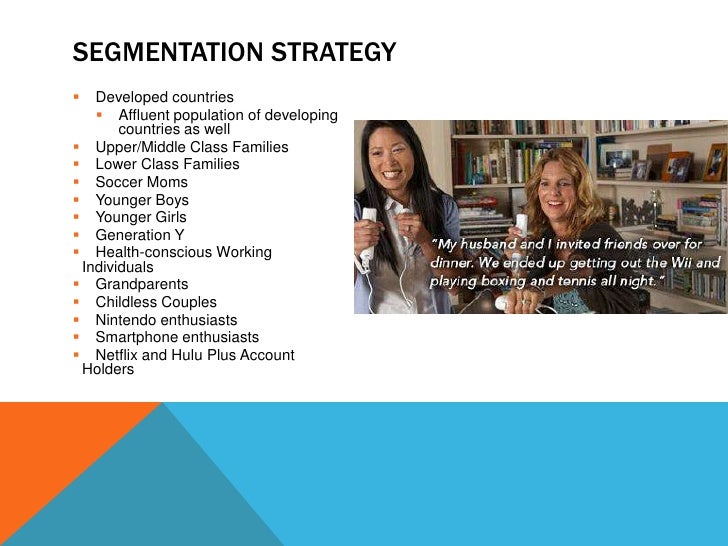 SEGMENTATION STRATEGY

- Developed countries
  - Affluent population of developing countries as well
- Upper/Middle Class Families
- Lower Class Families
- Soccer Moms
- Younger Boys
- Younger Girls
- Generation Y
- Health-conscious Working Individuals
- Grandparents
- Childless Couples
- Nintendo enthusiasts
- Smartphone enthusiasts
- Netflix and Hulu Plus Account Holders

"My husband and I invited friends over for dinner. We ended up getting out the Wii and playing boxing and tennis all night."